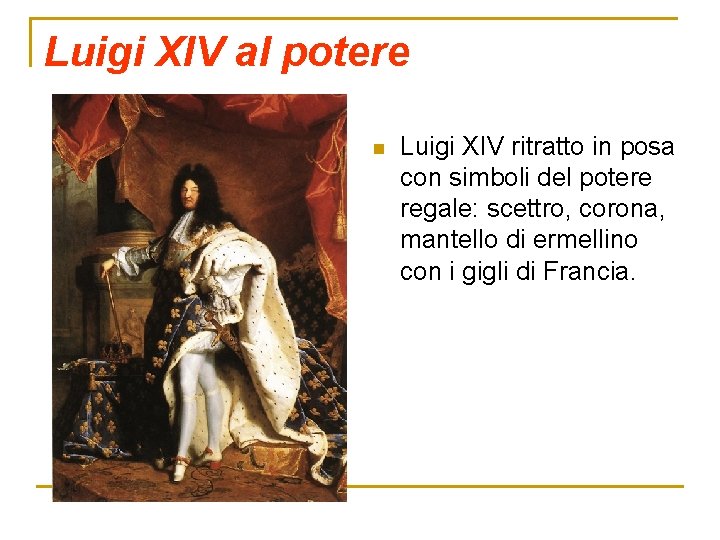 Luigi XIV al potere

Luigi XIV ritratto in posa con simboli del potere regale: scettro, corona, mantello di ermellino con i gigli di Francia.